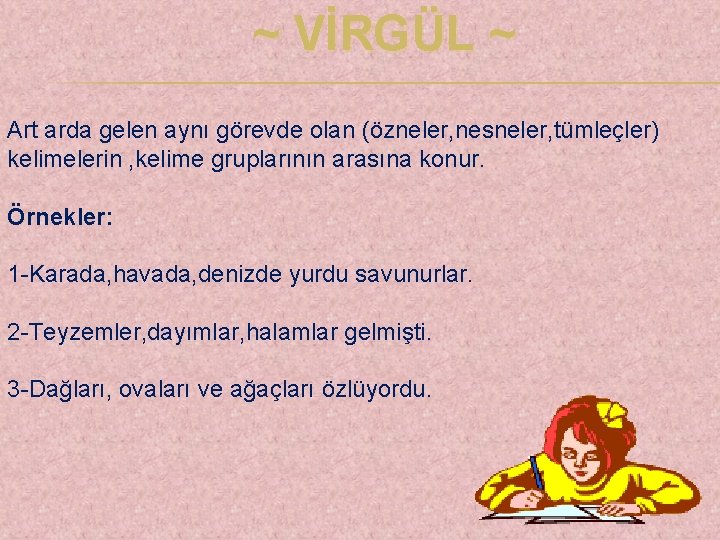 ~ VİRGÜL ~

Art arda gelen aynı görevde olan (özneler,nesneler,tümleçler) kelimelerin ,kelime gruplarının arasına konur.

Örnekler:

1-Karada,havada,denizde yurdu savunurlar.

2-Teyzemler,dayımlar,halamlar gelmişti.

3-Dağları, ovaları ve ağaçları özlüyordu.